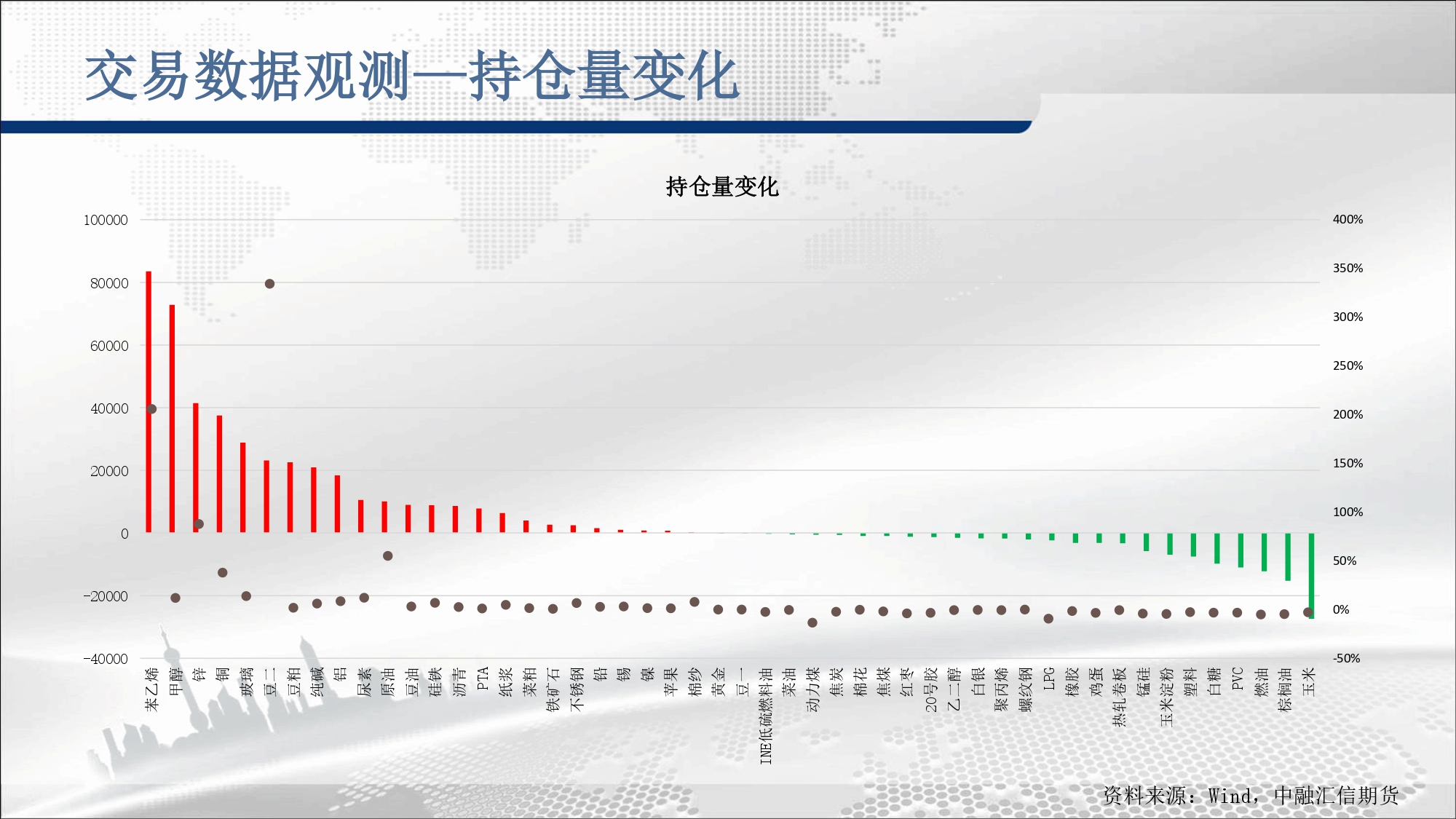 交易数据观测—持仓量变化

持仓量变化

100000
80000
60000
40000
20000
0
-20000
-40000

400%
350%
300%
250%
200%
150%
100%
50%
0%
-50%

苯乙烯 甲醇 锌 铜 玻璃 豆二 豆粕 纯碱 铝 尿素 原油 豆油 硅铁 沥青 PTA 纸浆 菜粕 铁矿石 不锈钢 铅 锡 镍 苹果 棉纱 黄金 豆一 INE低硫燃料油 菜油 动力煤 焦炭 棉花 焦煤 红枣 20号胶 乙二醇 白银 聚丙烯 螺纹钢 LPG 橡胶 鸡蛋 热轧卷板 锰硅 玉米淀粉 塑料 白糖 PVC 燃油 棕榈油 玉米

资料来源：Wind，中融汇信期货